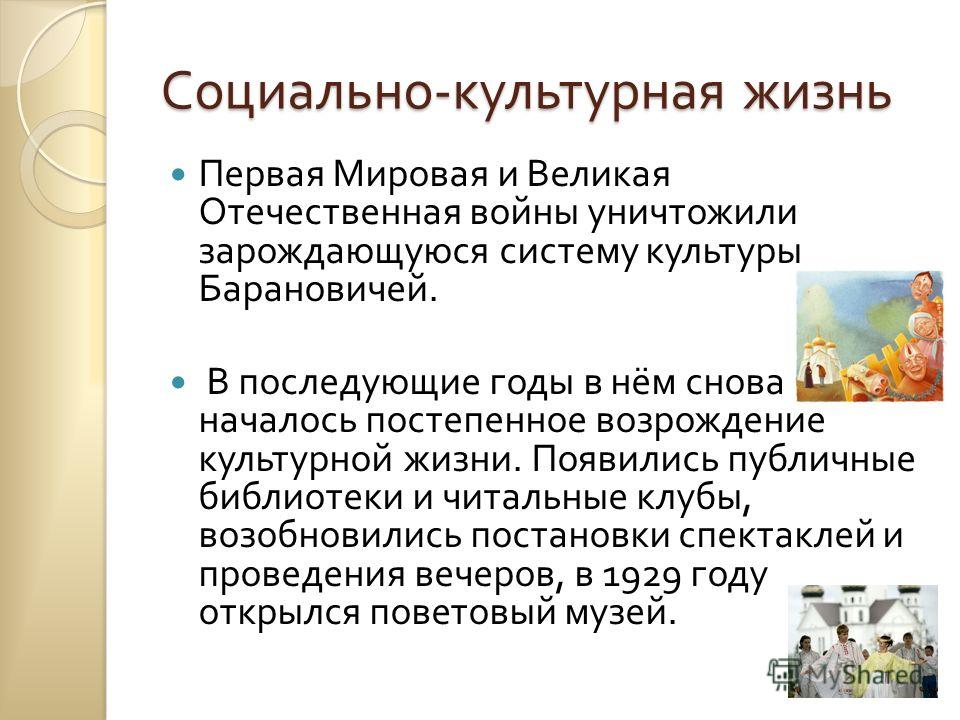 Социально-культурная жизнь

Первая Мировая и Великая Отечественная войны уничтожили зарождающуюся систему культуры Барановичей.

В последующие годы в нём снова началось постепенное возрождение культурной жизни. Появились публичные библиотеки и читальные клубы, возобновились постановки спектаклей и проведения вечеров, в 1929 году открылся поветовый музей.

MyShared